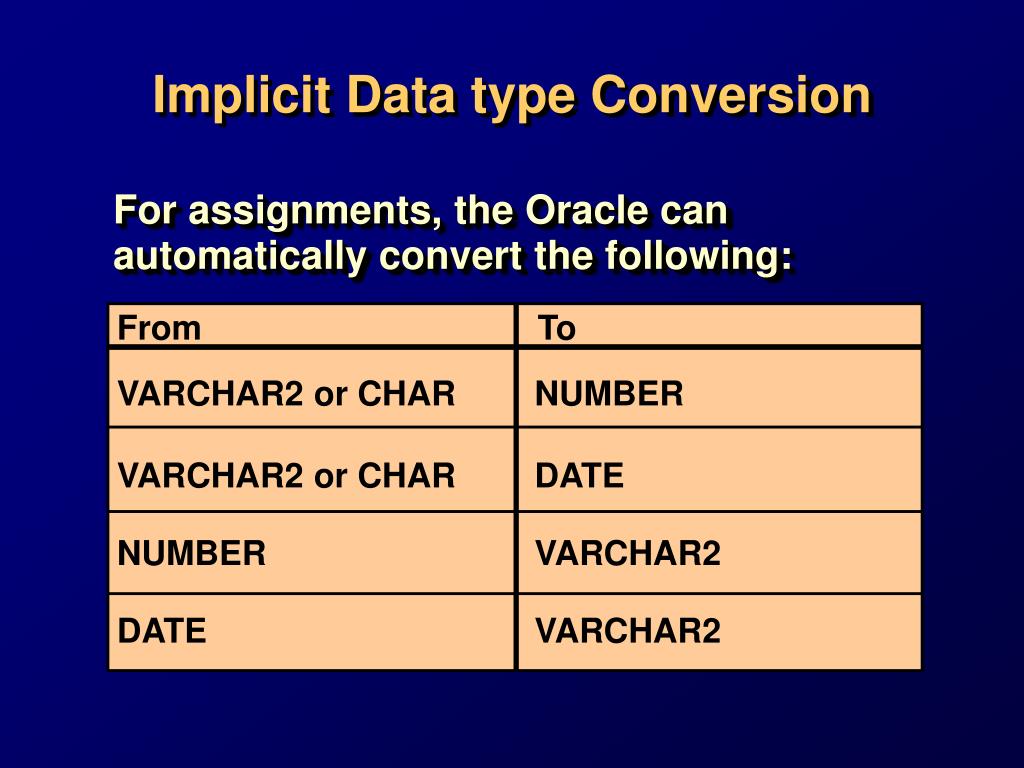 Implicit Data type Conversion

For assignments, the Oracle can automatically convert the following:

| From | To |
|---|---|
| VARCHAR2 or CHAR | NUMBER |
| VARCHAR2 or CHAR | DATE |
| NUMBER | VARCHAR2 |
| DATE | VARCHAR2 |